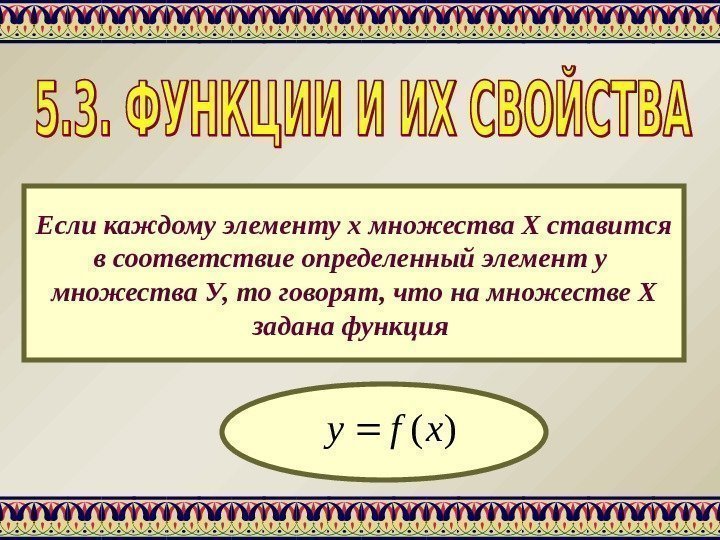 5.3. ФУНКЦИИ И ИХ СВОЙСТВА

Если каждому элементу х множества Х ставится в соответствие определенный элемент у множества У, то говорят, что на множестве Х задана функция

$y = f(x)$